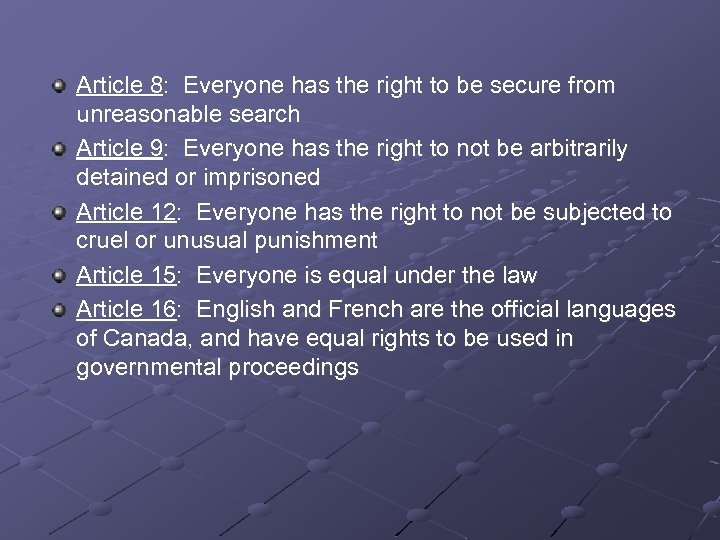 Article 8: Everyone has the right to be secure from unreasonable search

Article 9: Everyone has the right to not be arbitrarily detained or imprisoned

Article 12: Everyone has the right to not be subjected to cruel or unusual punishment

Article 15: Everyone is equal under the law

Article 16: English and French are the official languages of Canada, and have equal rights to be used in governmental proceedings